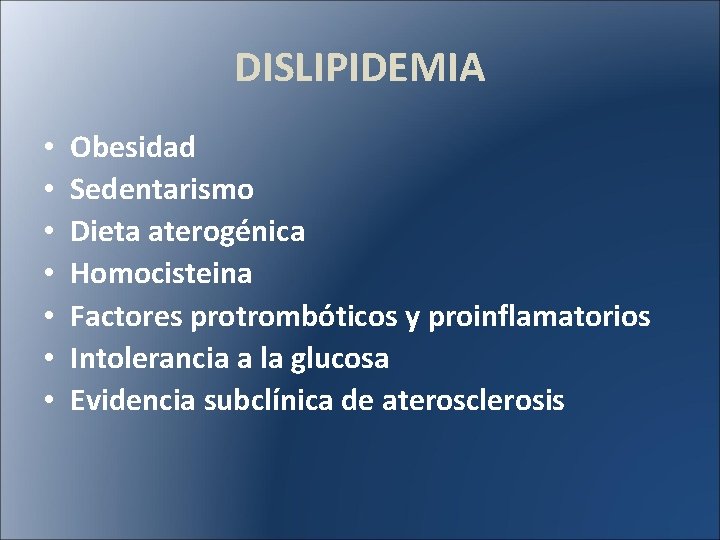 DISLIPIDEMIA

• Obesidad
• Sedentarismo
• Dieta aterogénica
• Homocisteina
• Factores protrombóticos y proinflamatorios
• Intolerancia a la glucosa
• Evidencia subclínica de aterosclerosis